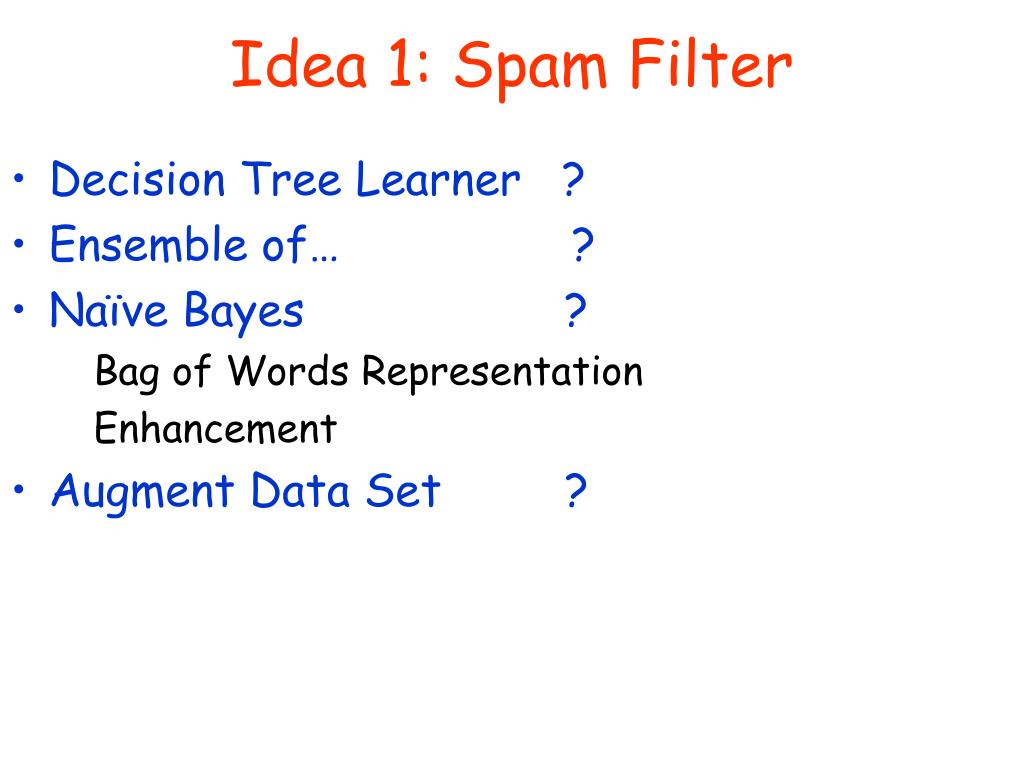 Idea 1: Spam Filter

• Decision Tree Learner ?
• Ensemble of… ?
• Naïve Bayes ?
Bag of Words Representation
Enhancement
• Augment Data Set ?